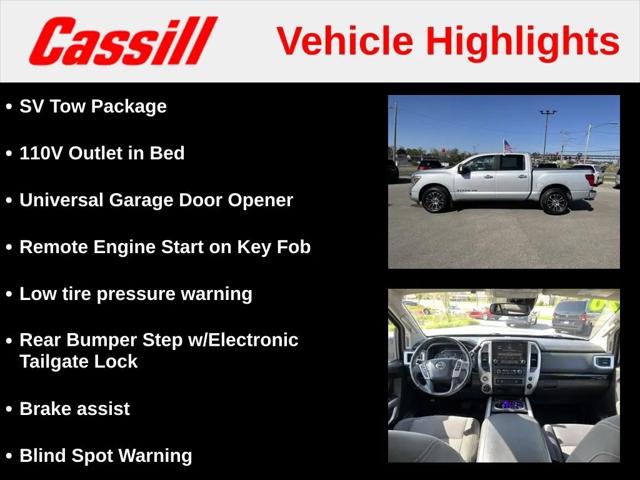 Cassill Vehicle Highlights

• SV Tow Package

• 110V Outlet in Bed

• Universal Garage Door Opener

• Remote Engine Start on Key Fob

• Low tire pressure warning

• Rear Bumper Step w/Electronic Tailgate Lock

• Brake assist

• Blind Spot Warning